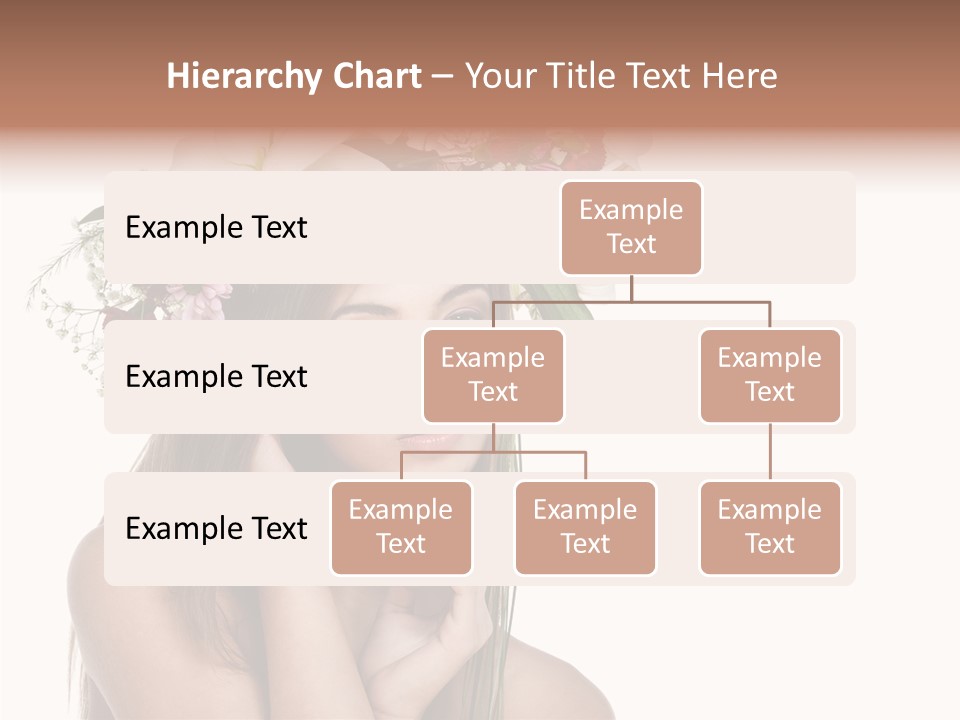 Hierarchy Chart – Your Title Text Here

Example Text

Example Text

Example Text

Example Text

Example Text

Example Text

Example Text

Example Text

Example Text